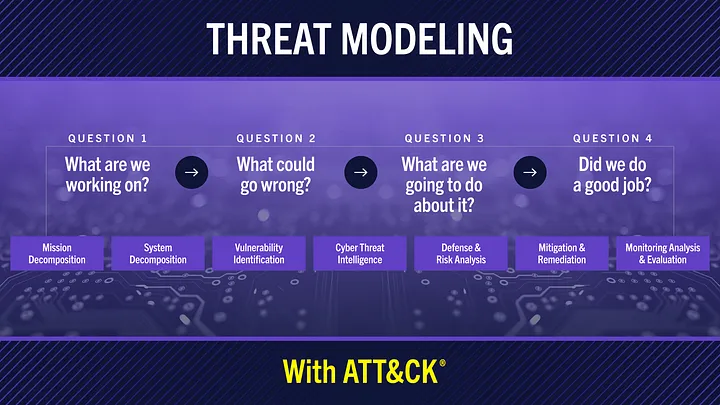 THREAT MODELING

QUESTION 1
What are we working on?

→

QUESTION 2
What could go wrong?

→

QUESTION 3
What are we going to do about it?

→

QUESTION 4
Did we do a good job?

Mission Decomposition

System Decomposition

Vulnerability Identification

Cyber Threat Intelligence

Defense & Risk Analysis

Mitigation & Remediation

Monitoring Analysis & Evaluation

With ATT&CK®